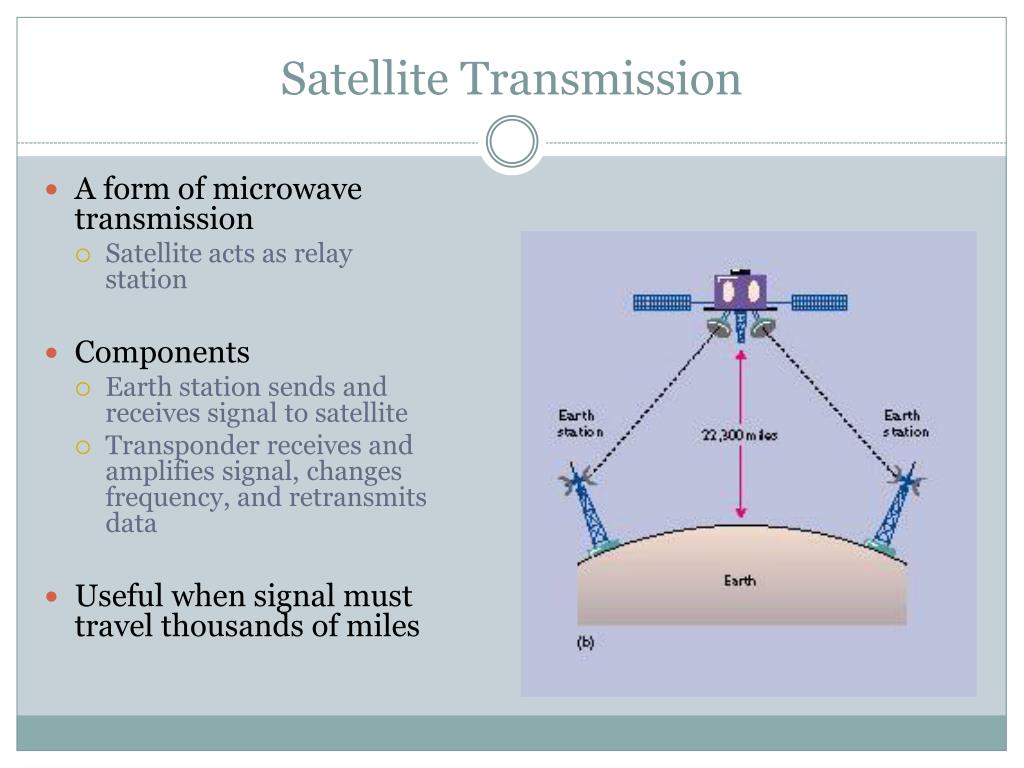 Satellite Transmission

A form of microwave transmission
Satellite acts as relay station

Components
Earth station sends and receives signal to satellite
Transponder receives and amplifies signal, changes frequency, and retransmits data

Useful when signal must travel thousands of miles

Earth station

22,300 miles

Earth station

Earth

(b)